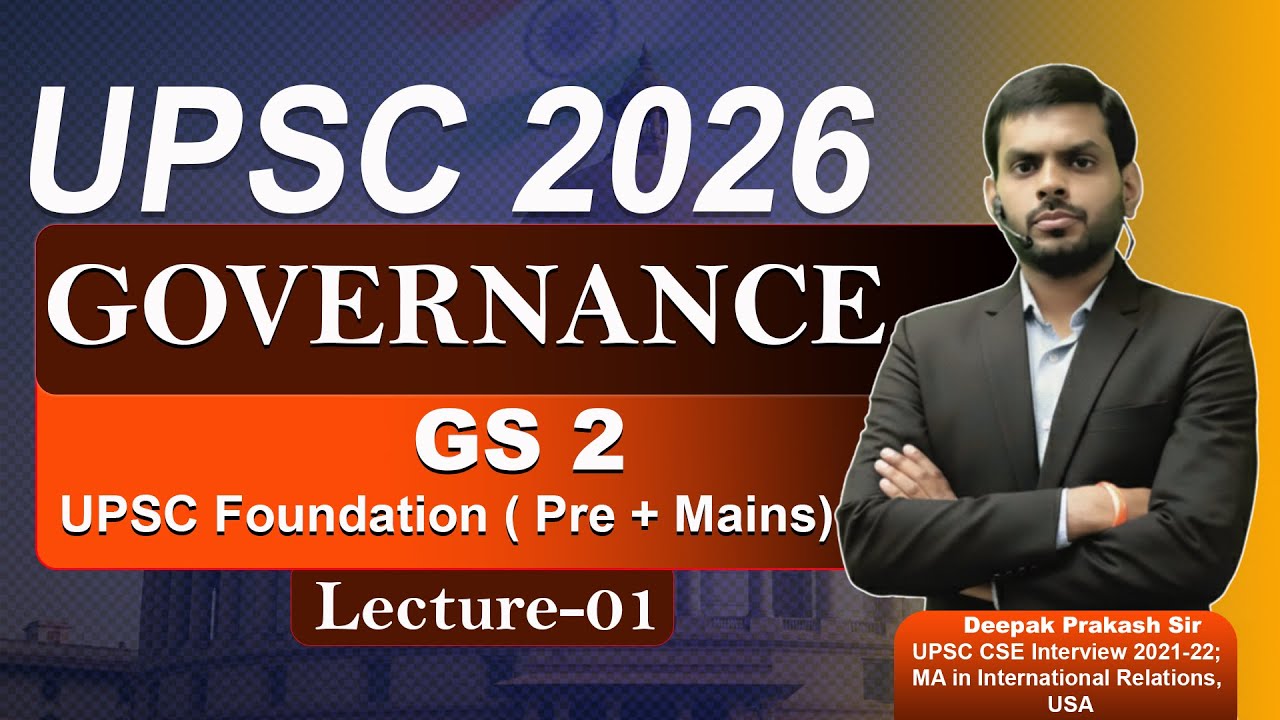 UPSC 2026

GOVERNANCE

GS 2

UPSC Foundation ( Pre + Mains)

Lecture-01

Deepak Prakash Sir
UPSC CSE Interview 2021-22;
MA in International Relations,
USA